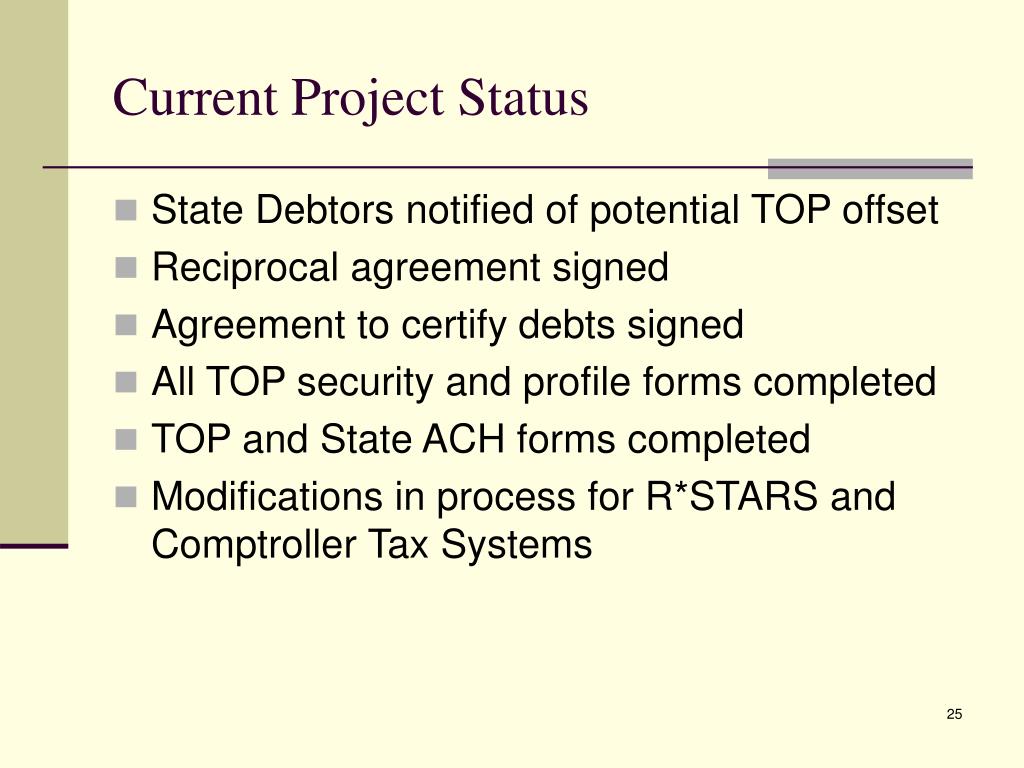 Current Project Status

- State Debtors notified of potential TOP offset
- Reciprocal agreement signed
- Agreement to certify debts signed
- All TOP security and profile forms completed
- TOP and State ACH forms completed
- Modifications in process for R*STARS and Comptroller Tax Systems

25